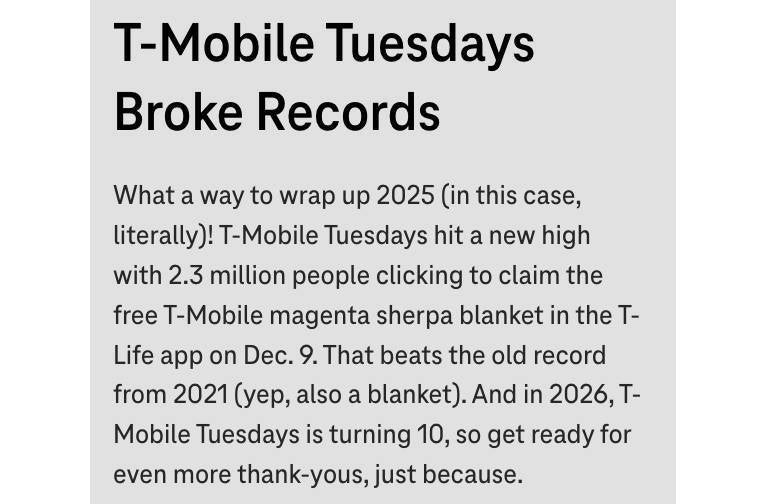 T-Mobile Tuesdays Broke Records

What a way to wrap up 2025 (in this case, literally)! T-Mobile Tuesdays hit a new high with 2.3 million people clicking to claim the free T-Mobile magenta sherpa blanket in the T-Life app on Dec. 9. That beats the old record from 2021 (yep, also a blanket). And in 2026, T-Mobile Tuesdays is turning 10, so get ready for even more thank-yous, just because.